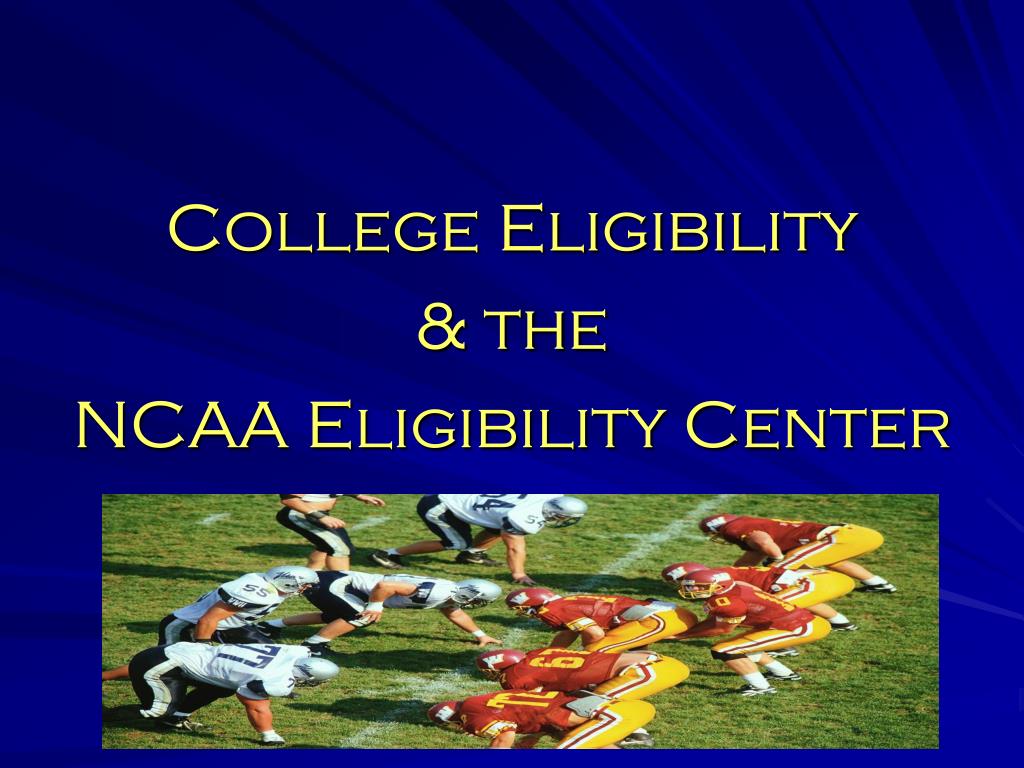 College Eligibility
& the
NCAA Eligibility Center